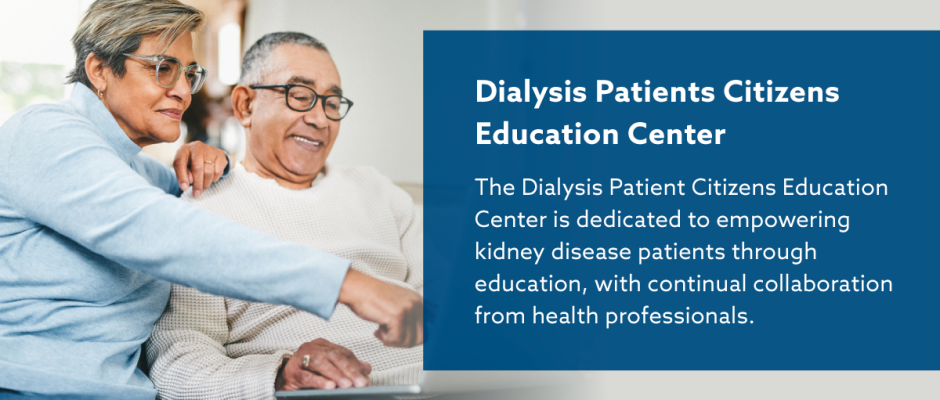 Dialysis Patients Citizens Education Center

The Dialysis Patient Citizens Education Center is dedicated to empowering kidney disease patients through education, with continual collaboration from health professionals.